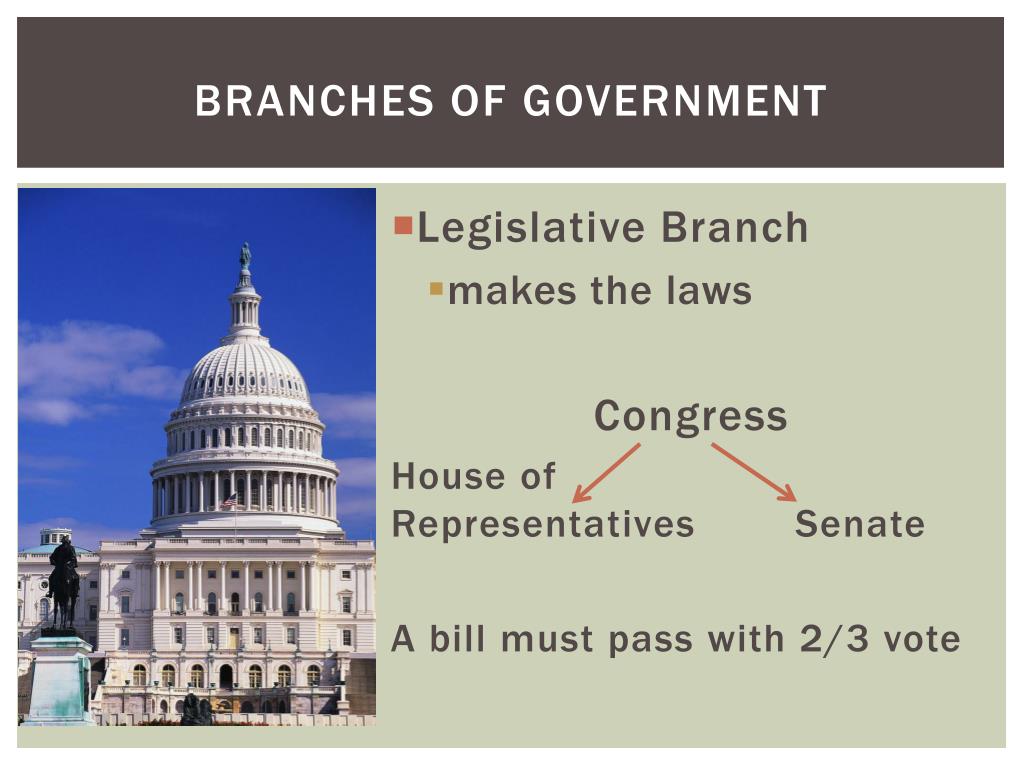 BRANCHES OF GOVERNMENT

Legislative Branch

makes the laws

Congress

House of Representatives

Senate

A bill must pass with 2/3 vote